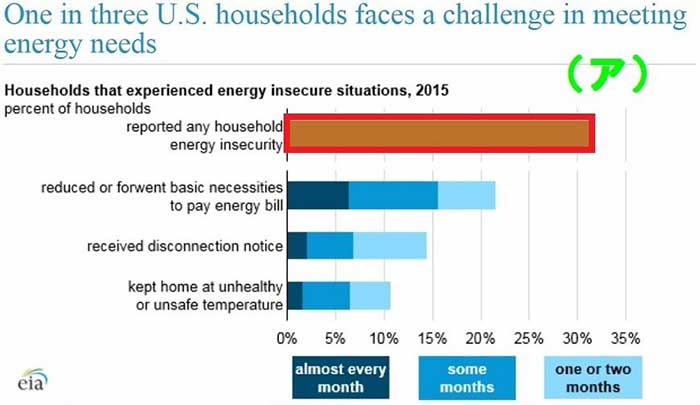 One in three U.S. households faces a challenge in meeting energy needs

（ア）

Households that experienced energy insecure situations, 2015
percent of households

reported any household energy insecurity

reduced or forwent basic necessities to pay energy bill

received disconnection notice

kept home at unhealthy or unsafe temperature

0% 5% 10% 15% 20% 25% 30% 35%

almost every month

some months

one or two months

eia